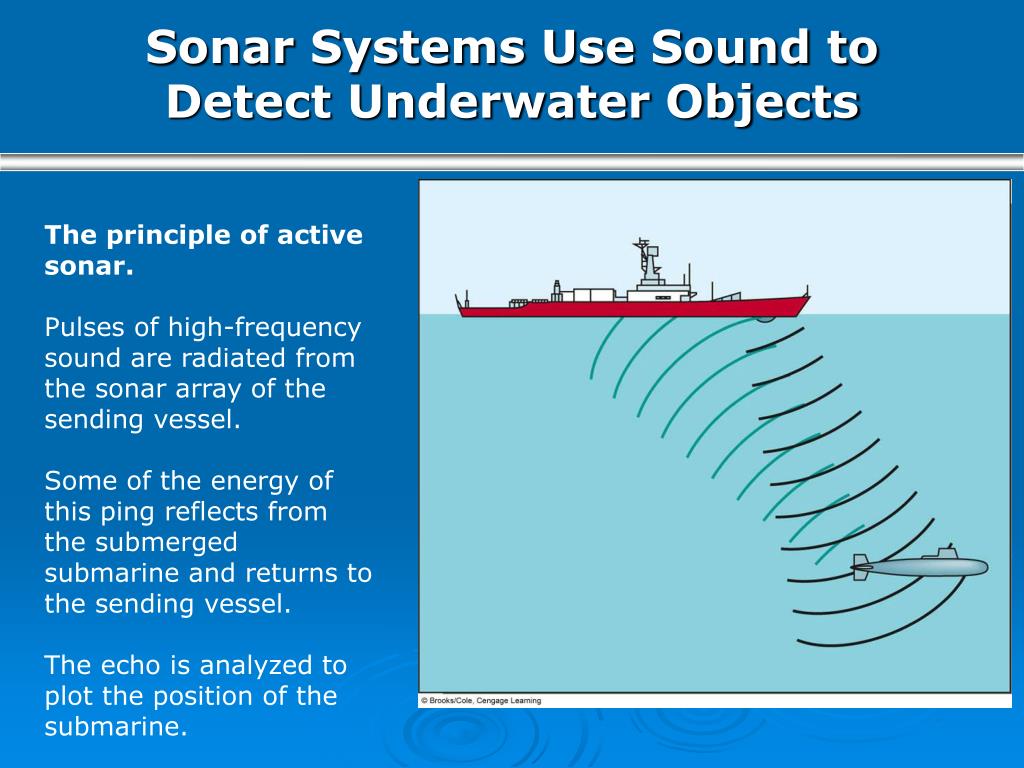 Sonar Systems Use Sound to Detect Underwater Objects

The principle of active sonar.

Pulses of high-frequency sound are radiated from the sonar array of the sending vessel.

Some of the energy of this ping reflects from the submerged submarine and returns to the sending vessel.

The echo is analyzed to plot the position of the submarine.

© Brooks/Cole, Cengage Learning